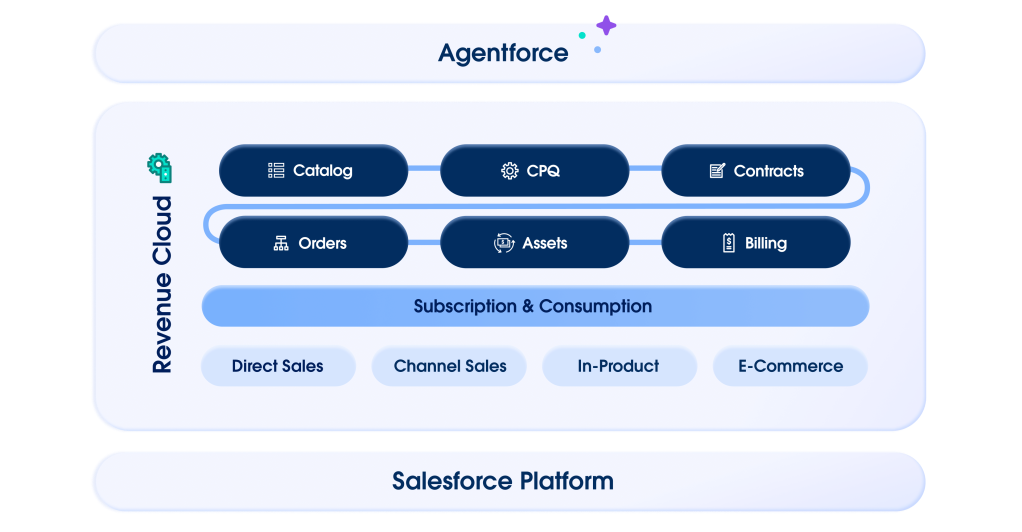 Agentforce

Revenue Cloud

Catalog
CPQ
Contracts
Orders
Assets
Billing

Subscription & Consumption

Direct Sales
Channel Sales
In-Product
E-Commerce

Salesforce Platform